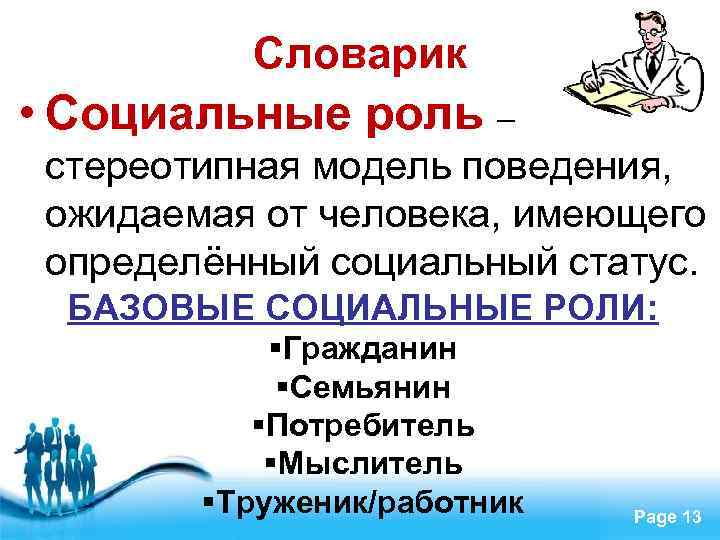 Словарик

• Социальные роль – стереотипная модель поведения, ожидаемая от человека, имеющего определённый социальный статус.

БАЗОВЫЕ СОЦИАЛЬНЫЕ РОЛИ:

▪Гражданин
▪Семьянин
▪Потребитель
▪Мыслитель
▪Труженик/работник

Page 13